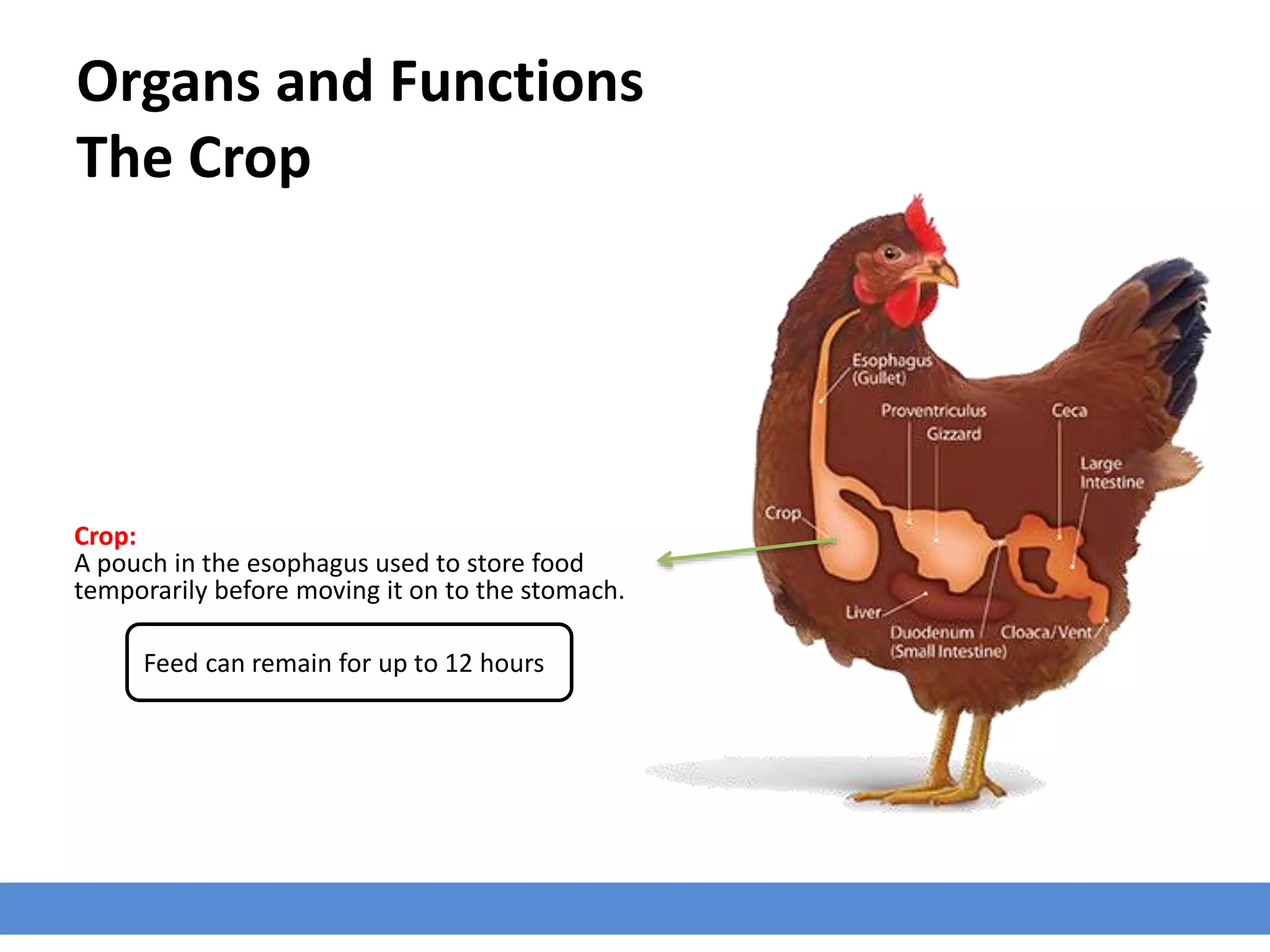 Organs and Functions
The Crop

Crop:
A pouch in the esophagus used to store food temporarily before moving it on to the stomach.

Feed can remain for up to 12 hours

Esophagus (Gullet)
Proventriculus
Gizzard
Ceca
Large Intestine
Crop
Liver
Duodenum (Small Intestine)
Cloaca/Vent